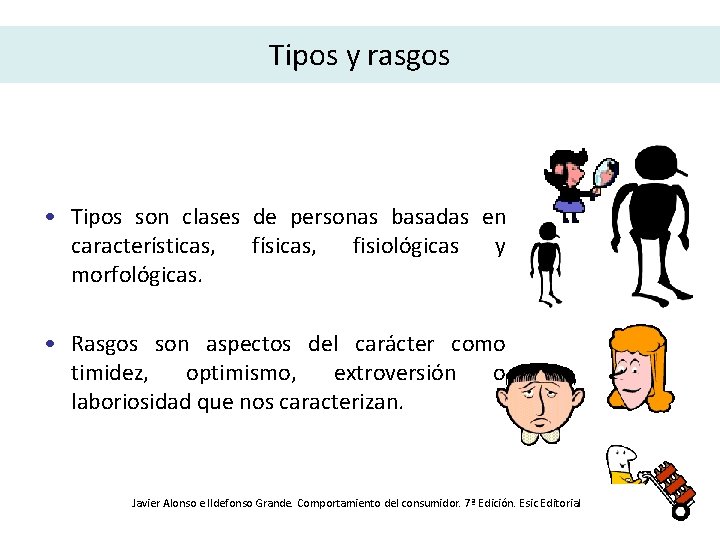 Tipos y rasgos

• Tipos son clases de personas basadas en características, físicas, fisiológicas y morfológicas.

• Rasgos son aspectos del carácter como timidez, optimismo, extroversión o laboriosidad que nos caracterizan.

Javier Alonso e Ildefonso Grande. Comportamiento del consumidor. 7ª Edición. Esic Editorial